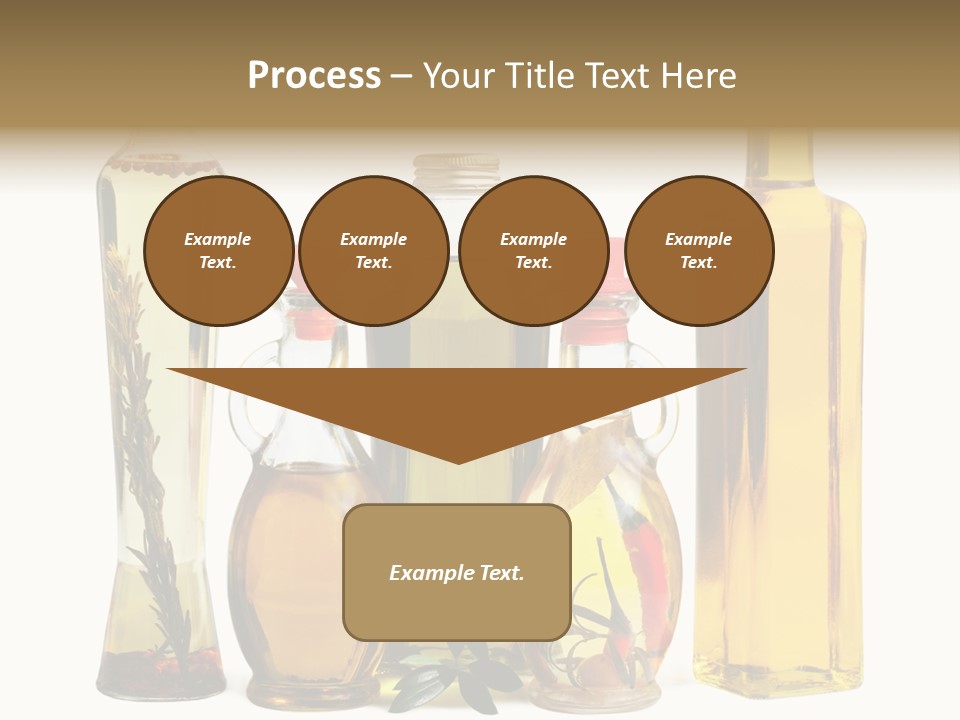 Process – Your Title Text Here

Example Text.

Example Text.

Example Text.

Example Text.

Example Text.